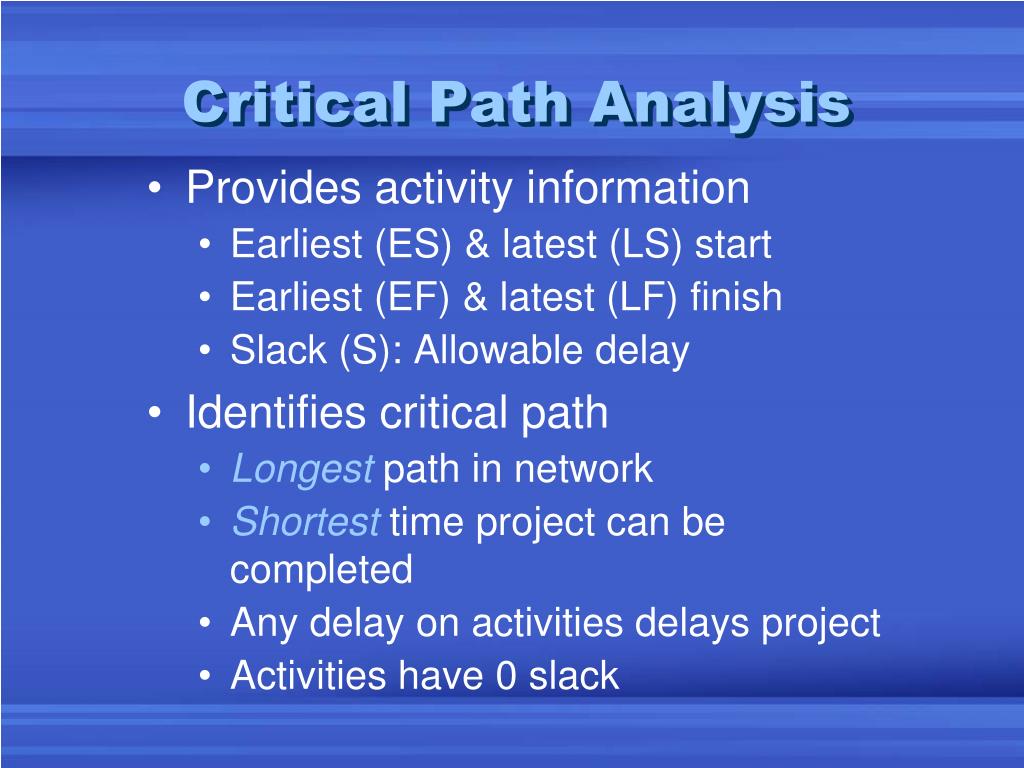 Critical Path Analysis

• Provides activity information
  • Earliest (ES) & latest (LS) start
  • Earliest (EF) & latest (LF) finish
  • Slack (S): Allowable delay
• Identifies critical path
  • Longest path in network
  • Shortest time project can be completed
  • Any delay on activities delays project
  • Activities have 0 slack